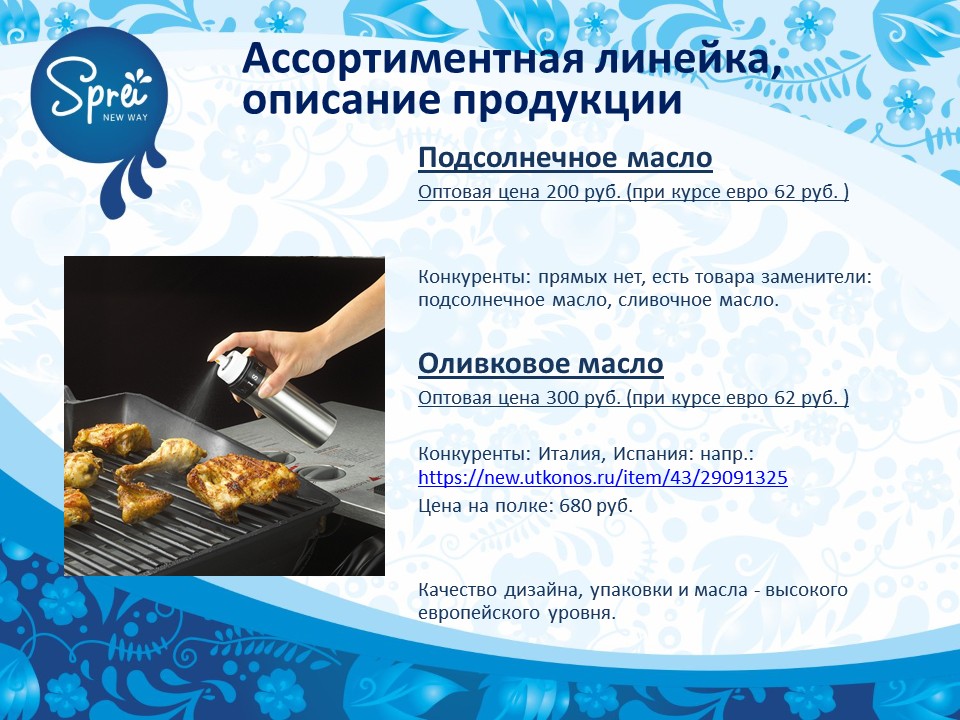 Sprei
NEW WAY

Ассортиментная линейка, описание продукции

Подсолнечное масло

Оптовая цена 200 руб. (при курсе евро 62 руб. )

Конкуренты: прямых нет, есть товара заменители: подсолнечное масло, сливочное масло.

Оливковое масло

Оптовая цена 300 руб. (при курсе евро 62 руб. )

Конкуренты: Италия, Испания: напр.: https://new.utkonos.ru/item/43/29091325

Цена на полке: 680 руб.

Качество дизайна, упаковки и масла - высокого европейского уровня.